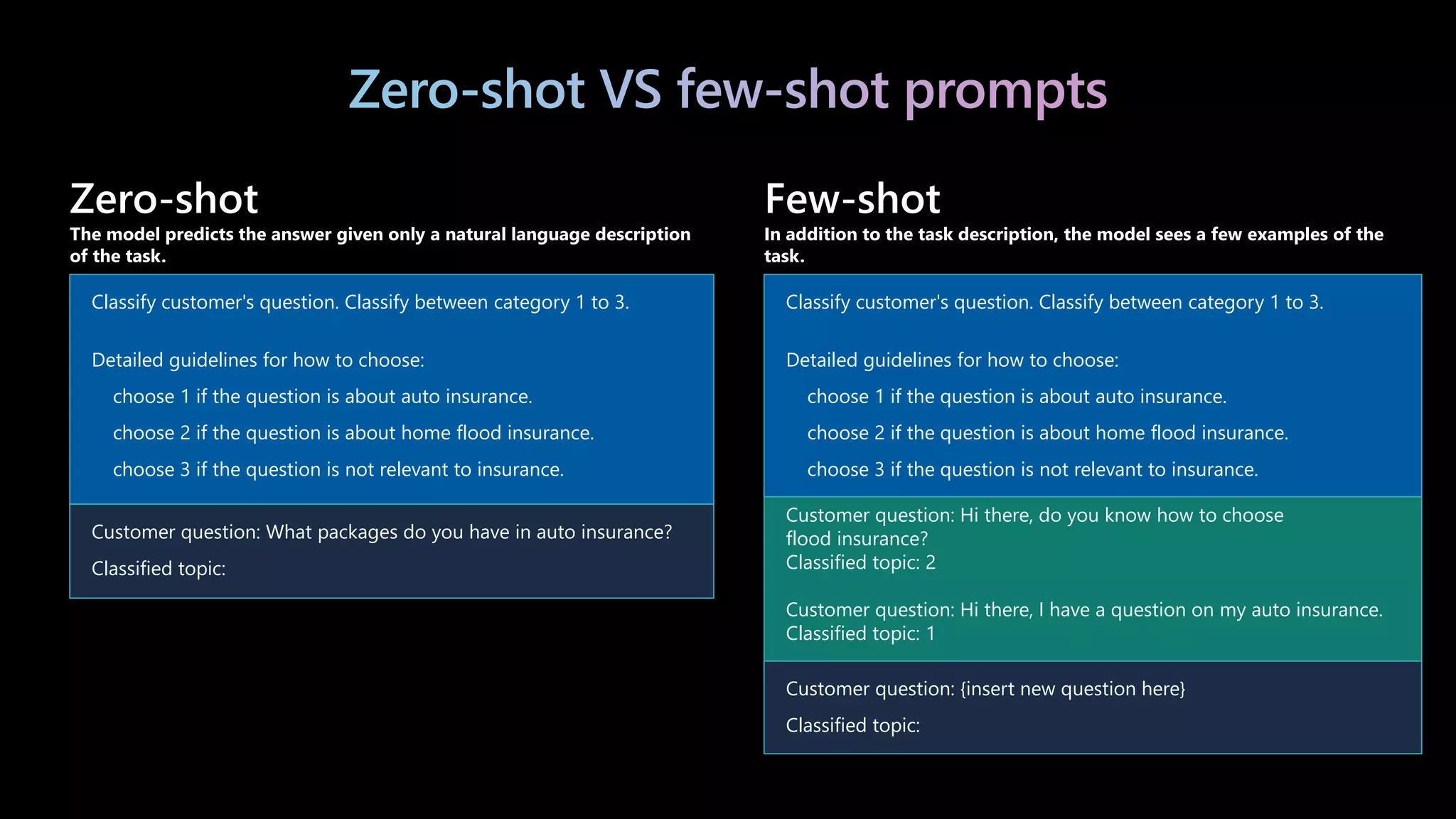 Zero-shot VS few-shot prompts

Zero-shot

The model predicts the answer given only a natural language description of the task.

Classify customer's question. Classify between category 1 to 3.

Detailed guidelines for how to choose:

choose 1 if the question is about auto insurance.

choose 2 if the question is about home flood insurance.

choose 3 if the question is not relevant to insurance.

Customer question: What packages do you have in auto insurance?

Classified topic:

Few-shot

In addition to the task description, the model sees a few examples of the task.

Classify customer's question. Classify between category 1 to 3.

Detailed guidelines for how to choose:

choose 1 if the question is about auto insurance.

choose 2 if the question is about home flood insurance.

choose 3 if the question is not relevant to insurance.

Customer question: Hi there, do you know how to choose flood insurance?
Classified topic: 2

Customer question: Hi there, I have a question on my auto insurance.
Classified topic: 1

Customer question: {insert new question here}

Classified topic: